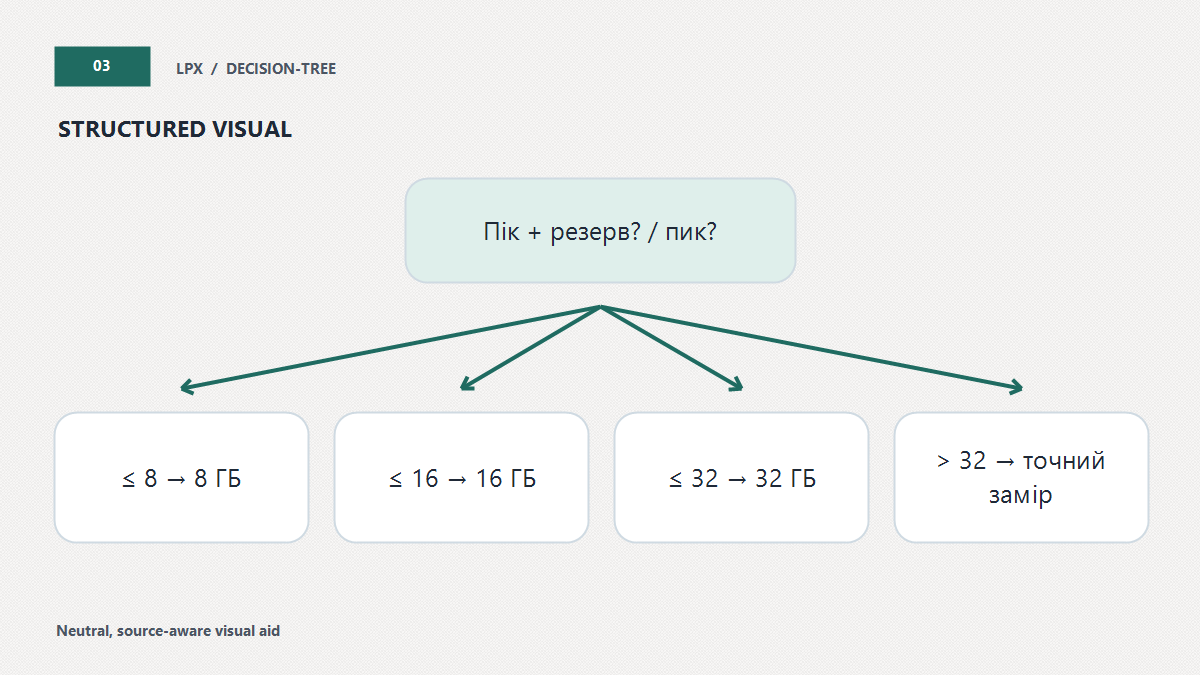 03

LPX / DECISION-TREE

STRUCTURED VISUAL

Пік + резерв? / пик?

≤ 8 → 8 ГБ

≤ 16 → 16 ГБ

≤ 32 → 32 ГБ

> 32 → точний замір

Neutral, source-aware visual aid